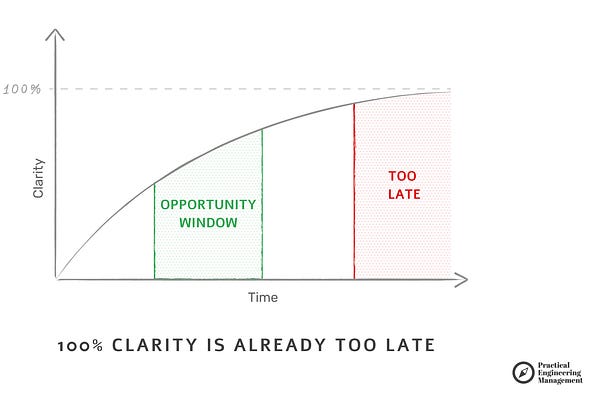 100%

Clarity

OPPORTUNITY WINDOW

TOO LATE

Time

100% CLARITY IS ALREADY TOO LATE

Practical Engineering Management